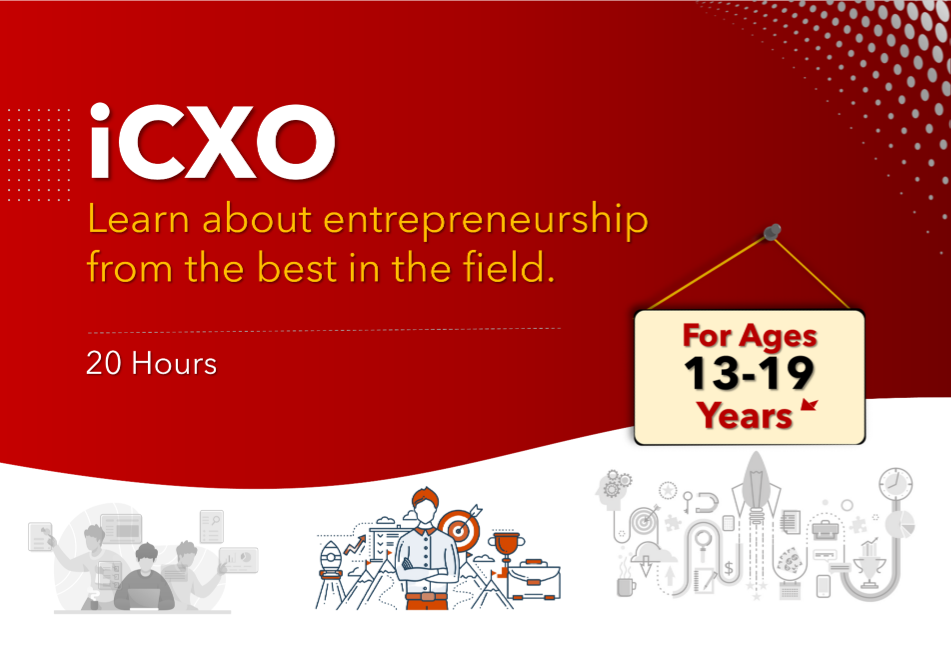 iCXO

Learn about entrepreneurship from the best in the field.

20 Hours

For Ages
13-19
Years